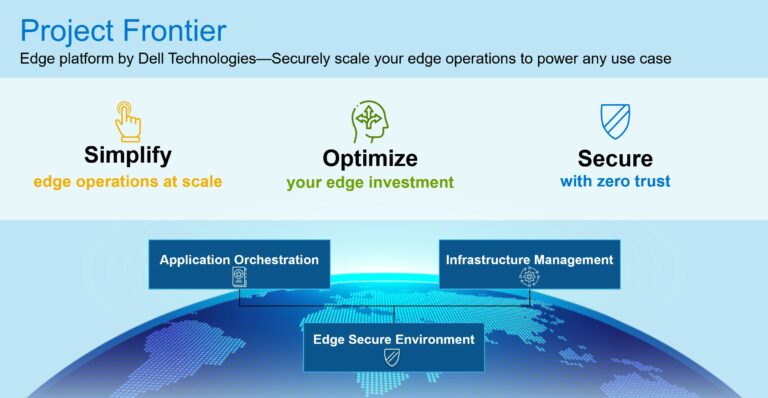 Project Frontier
Edge platform by Dell Technologies—Securely scale your edge operations to power any use case

Simplify
edge operations at scale

Optimize
your edge investment

Secure
with zero trust

Application Orchestration

Infrastructure Management

Edge Secure Environment